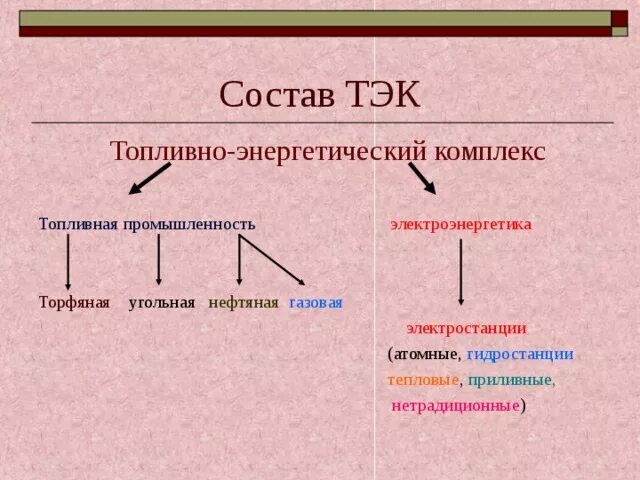 Состав ТЭК

Топливно-энергетический комплекс

Топливная промышленность

Торфяная угольная нефтяная газовая

электроэнергетика

электростанции

(атомные, гидростанции

тепловые, приливные,

нетрадиционные)